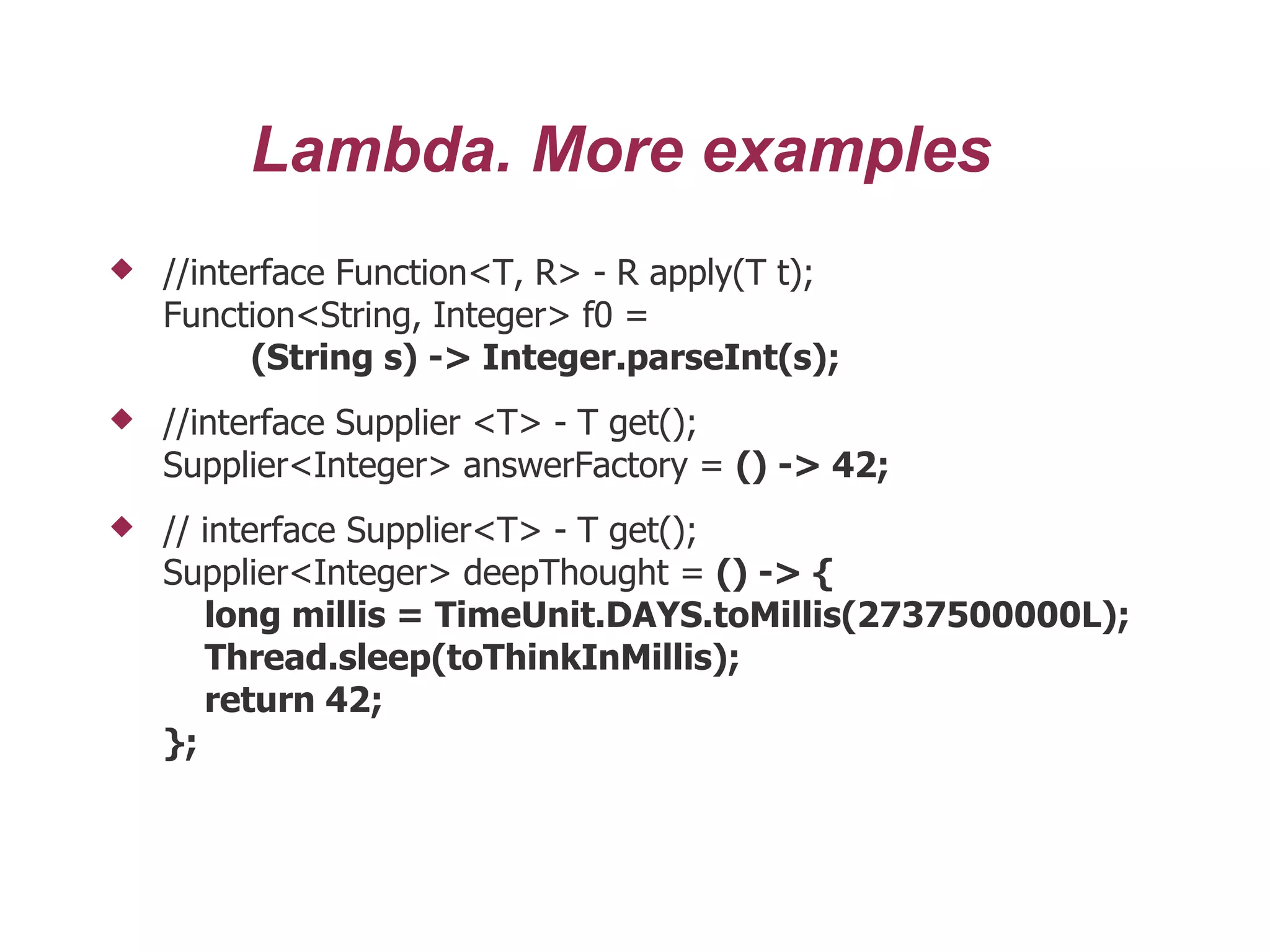 Lambda. More examples

//interface Function<T, R> - R apply(T t);
Function<String, Integer> f0 =
(String s) -> Integer.parseInt(s);

//interface Supplier <T> - T get();
Supplier<Integer> answerFactory = () -> 42;

// interface Supplier<T> - T get();
Supplier<Integer> deepThought = () -> {
long millis = TimeUnit.DAYS.toMillis(2737500000L);
Thread.sleep(toThinkInMillis);
return 42;
};